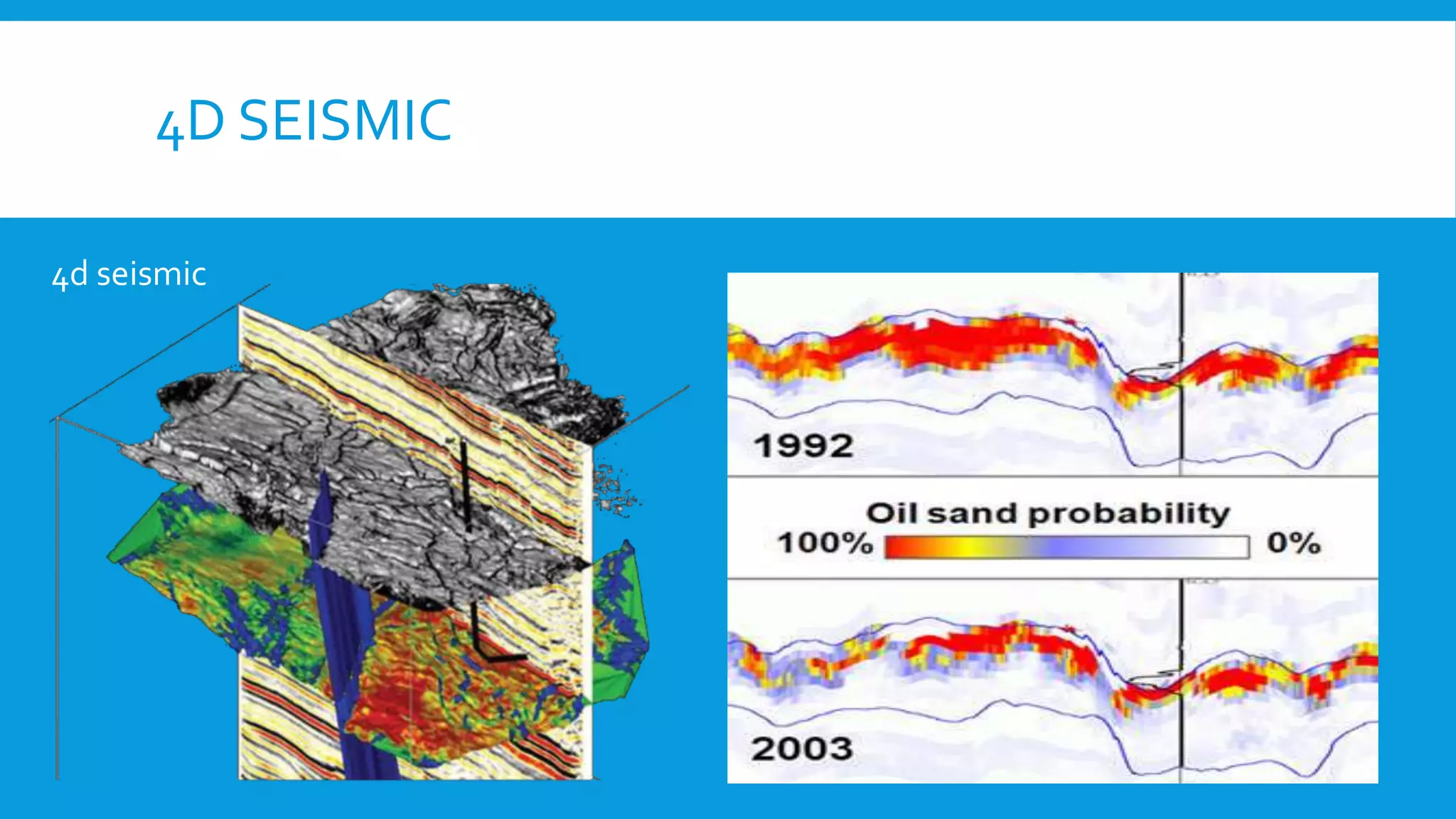 4D SEISMIC

4d seismic

1992

Oil sand probability

100%

0%

2003